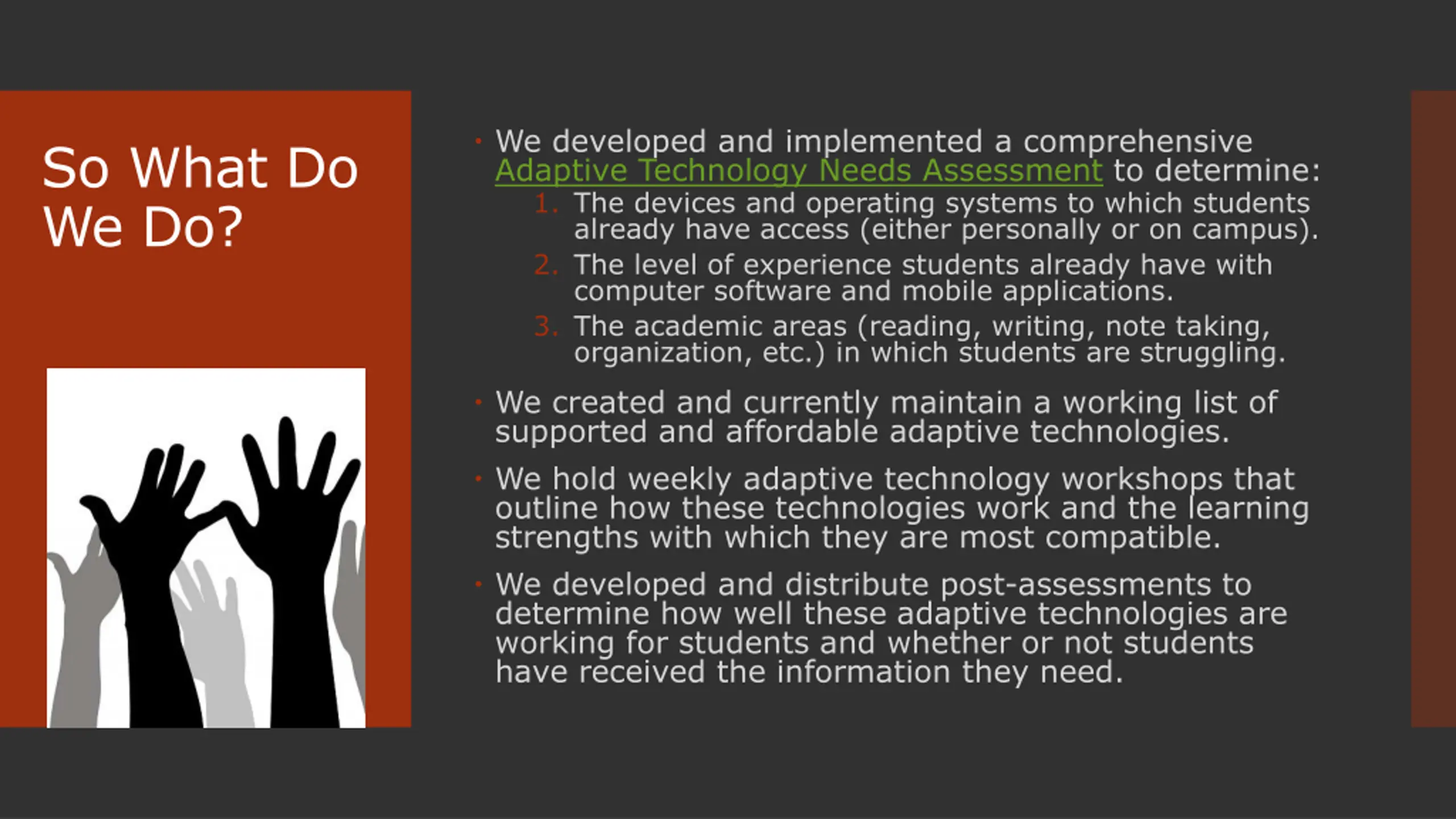 So What Do We Do?

• We developed and implemented a comprehensive Adaptive Technology Needs Assessment to determine:
1. The devices and operating systems to which students already have access (either personally or on campus).
2. The level of experience students already have with computer software and mobile applications.
3. The academic areas (reading, writing, note taking, organization, etc.) in which students are struggling.

• We created and currently maintain a working list of supported and affordable adaptive technologies.

• We hold weekly adaptive technology workshops that outline how these technologies work and the learning strengths with which they are most compatible.

• We developed and distribute post-assessments to determine how well these adaptive technologies are working for students and whether or not students have received the information they need.